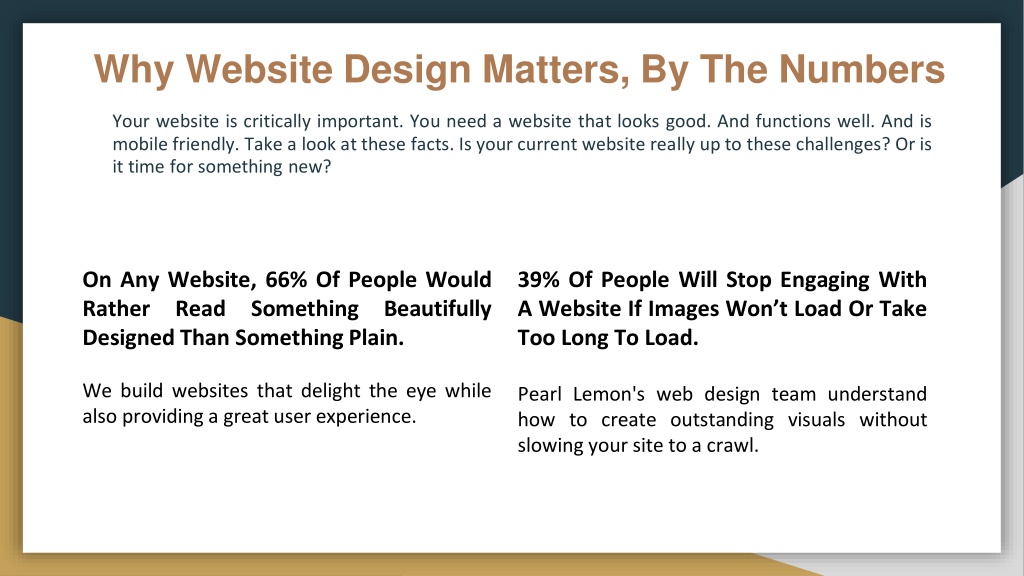 Why Website Design Matters, By The Numbers

Your website is critically important. You need a website that looks good. And functions well. And is mobile friendly. Take a look at these facts. Is your current website really up to these challenges? Or is it time for something new?

On Any Website, 66% Of People Would Rather Read Something Beautifully Designed Than Something Plain.

We build websites that delight the eye while also providing a great user experience.

39% Of People Will Stop Engaging With A Website If Images Won't Load Or Take Too Long To Load.

Pearl Lemon's web design team understand how to create outstanding visuals without slowing your site to a crawl.